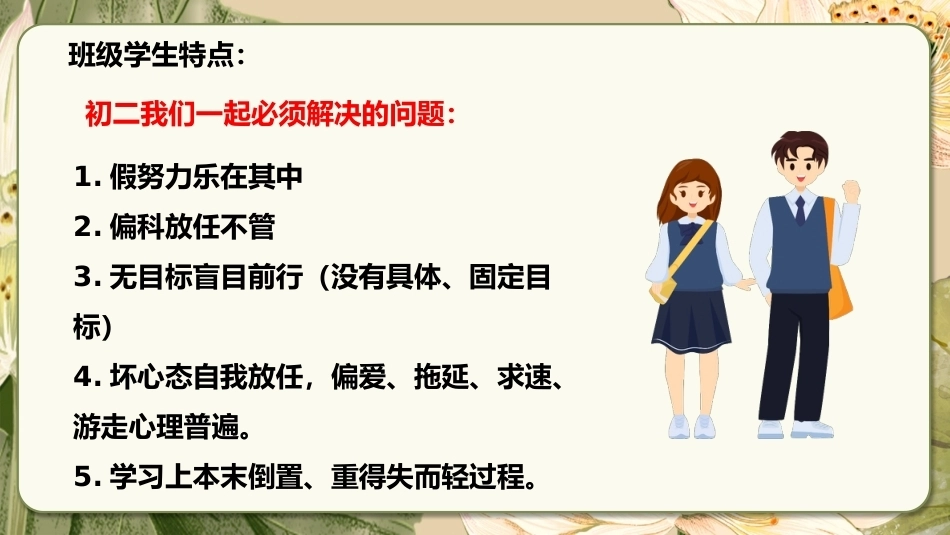 班级学生特点：

初二我们一起必须解决的问题：

1.假努力乐在其中
2.偏科放任不管
3.无目标盲目前行（没有具体、固定目标）
4.坏心态自我放任，偏爱、拖延、求速、游走心理普遍。
5.学习上本末倒置、重得失而轻过程。